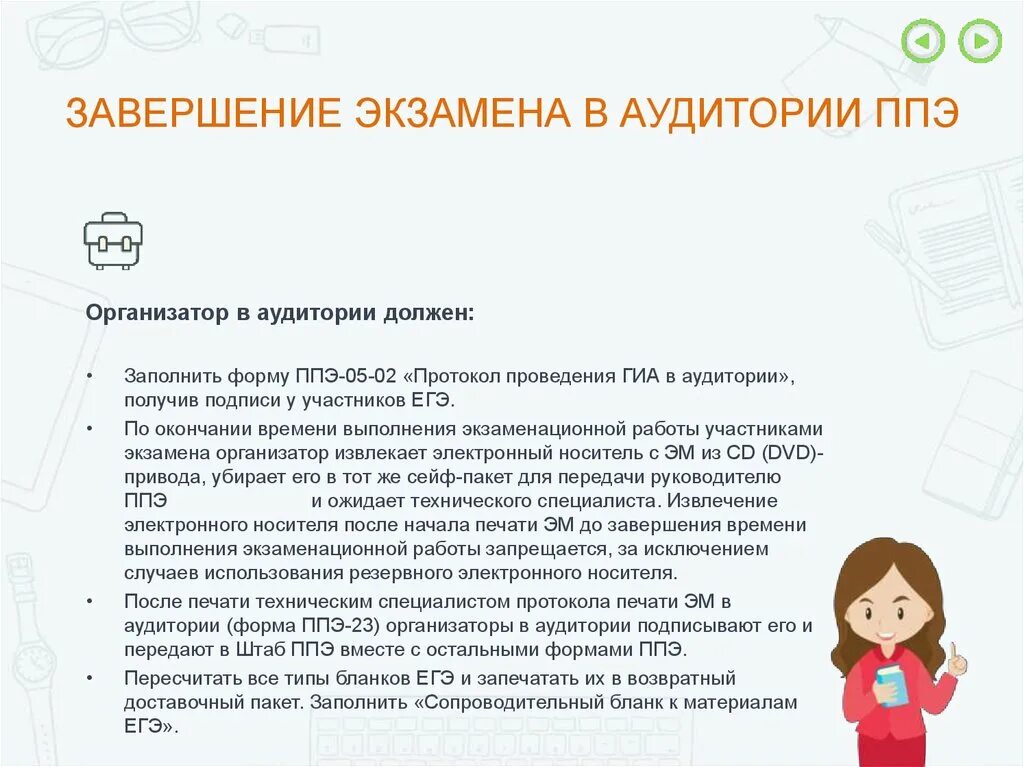 ЗАВЕРШЕНИЕ ЭКЗАМЕНА В АУДИТОРИИ ППЭ

Организатор в аудитории должен:

• Заполнить форму ППЭ-05-02 «Протокол проведения ГИА в аудитории», получив подписи у участников ЕГЭ.

• По окончании времени выполнения экзаменационной работы участниками экзамена организатор извлекает электронный носитель с ЭМ из CD (DVD)-привода, убирает его в тот же сейф-пакет для передачи руководителю ППЭ и ожидает технического специалиста. Извлечение электронного носителя после начала печати ЭМ до завершения времени выполнения экзаменационной работы запрещается, за исключением случаев использования резервного электронного носителя.

• После печати техническим специалистом протокола печати ЭМ в аудитории (форма ППЭ-23) организаторы в аудитории подписывают его и передают в Штаб ППЭ вместе с остальными формами ППЭ.

• Пересчитать все типы бланков ЕГЭ и запечатать их в возвратный доставочный пакет. Заполнить «Сопроводительный бланк к материалам ЕГЭ».